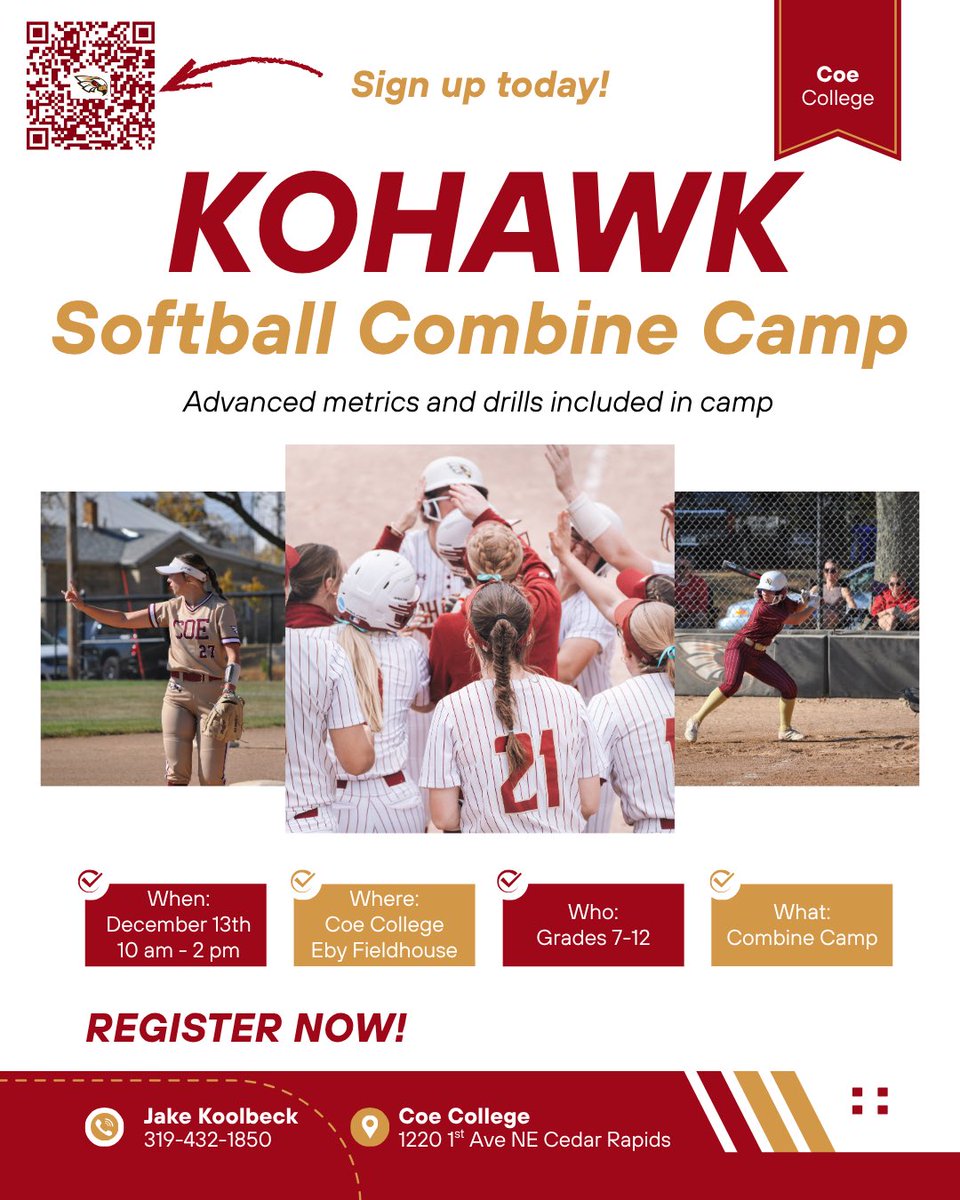 Sign up today!

Coe College

KOHAWK

Softball Combine Camp

Advanced metrics and drills included in camp

COE 27

21

When: December 13th 10 am - 2 pm

Where: Coe College Eby Fieldhouse

Who: Grades 7-12

What: Combine Camp

REGISTER NOW!

Jake Koolbeck
319-432-1850

Coe College
1220 1$^{st}$ Ave NE Cedar Rapids